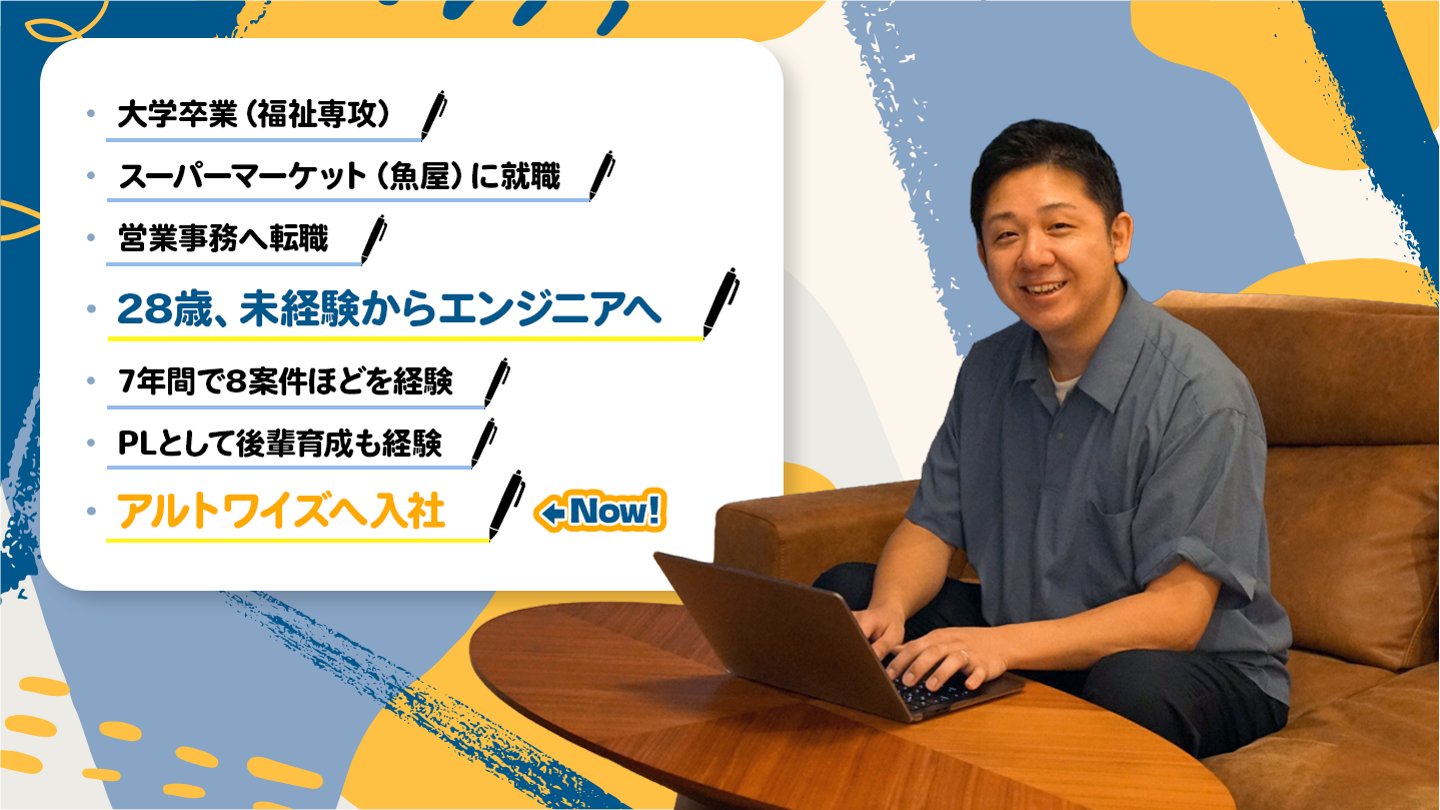 • 大学卒業（福祉専攻）
• スーパーマーケット（魚屋）に就職
• 営業事務へ転職
• 28歳、未経験からエンジニアへ
• 7年間で8案件ほどを経験
• PLとして後輩育成も経験
• アルトワイズへ入社 ←Now!